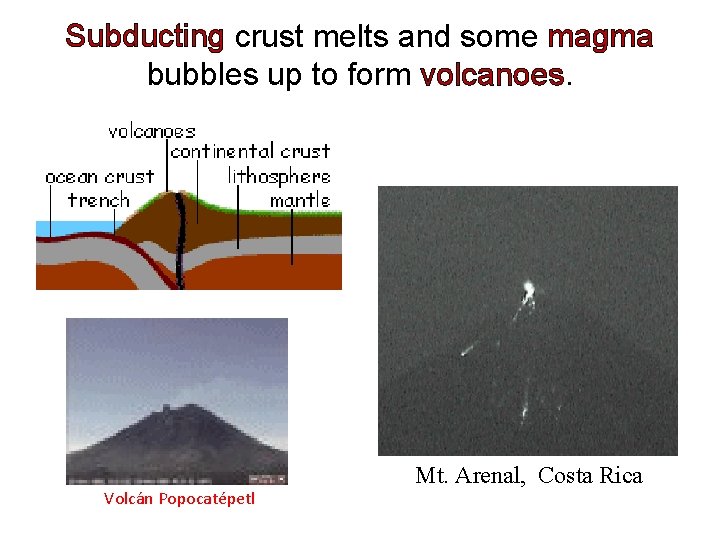 Subducting crust melts and some magma bubbles up to form volcanoes.

volcanoes
continental crust
ocean crust
lithosphere
trench
mantle

Volcán Popocatépetl

Mt. Arenal, Costa Rica